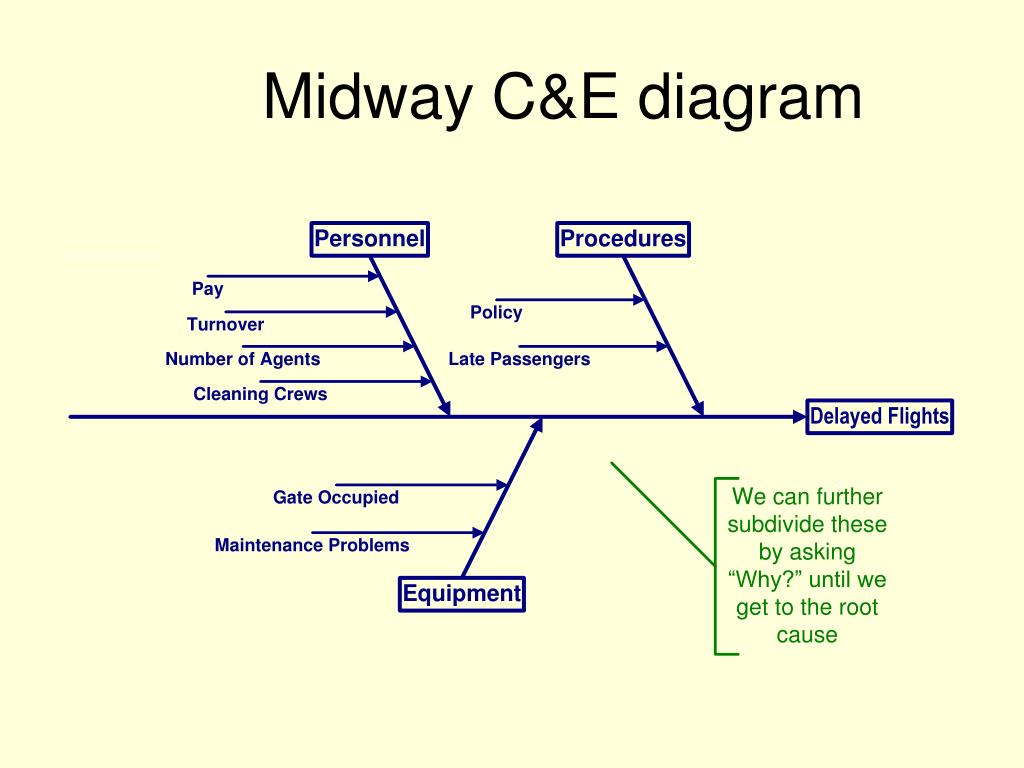 Midway C&E diagram

Personnel

Pay

Turnover

Number of Agents

Cleaning Crews

Procedures

Policy

Late Passengers

Delayed Flights

Gate Occupied

Maintenance Problems

Equipment

We can further subdivide these by asking “Why?” until we get to the root cause